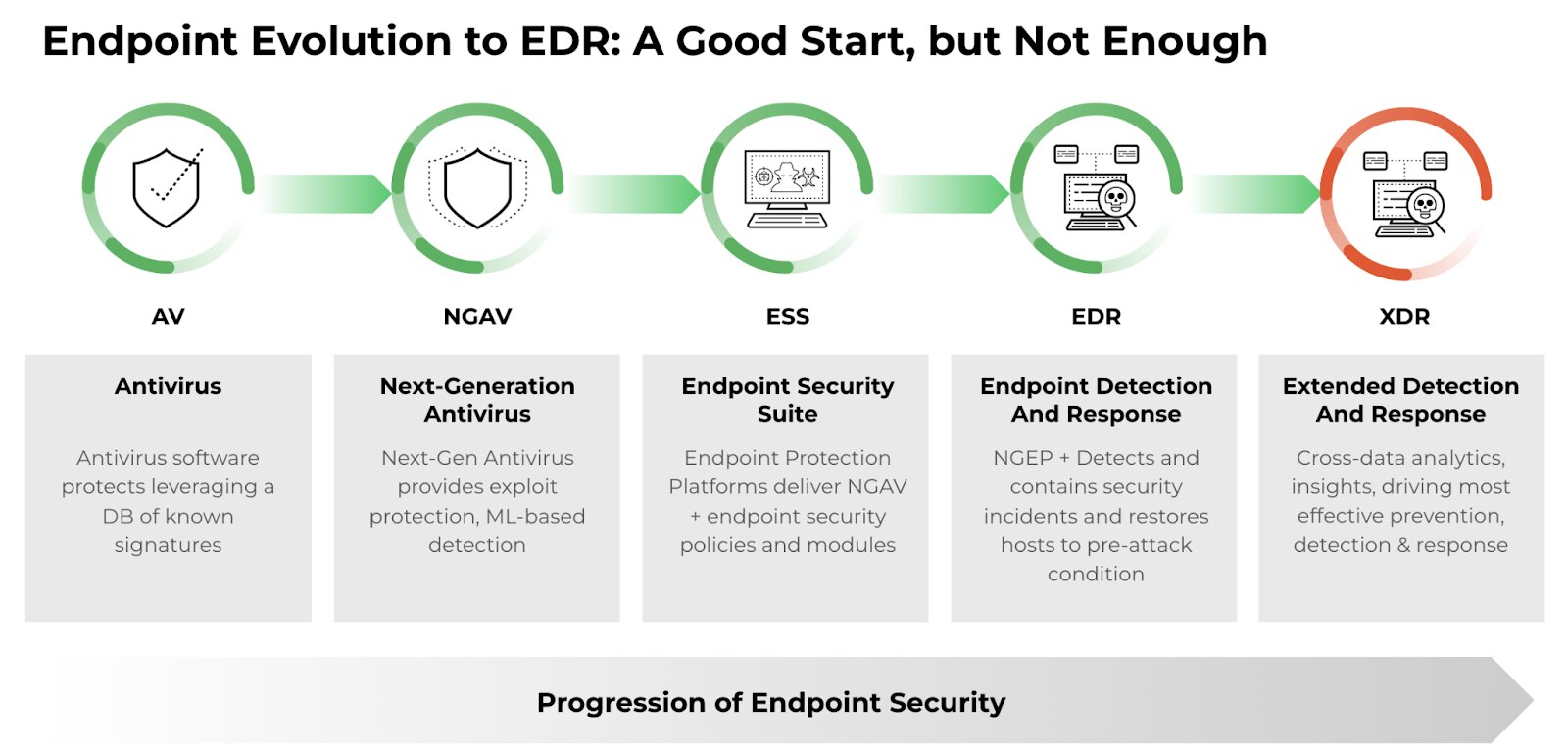 Endpoint Evolution to EDR: A Good Start, but Not Enough

AV

NGAV

ESS

EDR

XDR

Antivirus

Antivirus software protects leveraging a DB of known signatures

Next-Generation Antivirus

Next-Gen Antivirus provides exploit protection, ML-based detection

Endpoint Security Suite

Endpoint Protection Platforms deliver NGAV + endpoint security policies and modules

Endpoint Detection And Response

NGEP + Detects and contains security incidents and restores hosts to pre-attack condition

Extended Detection And Response

Cross-data analytics, insights, driving most effective prevention, detection & response

Progression of Endpoint Security